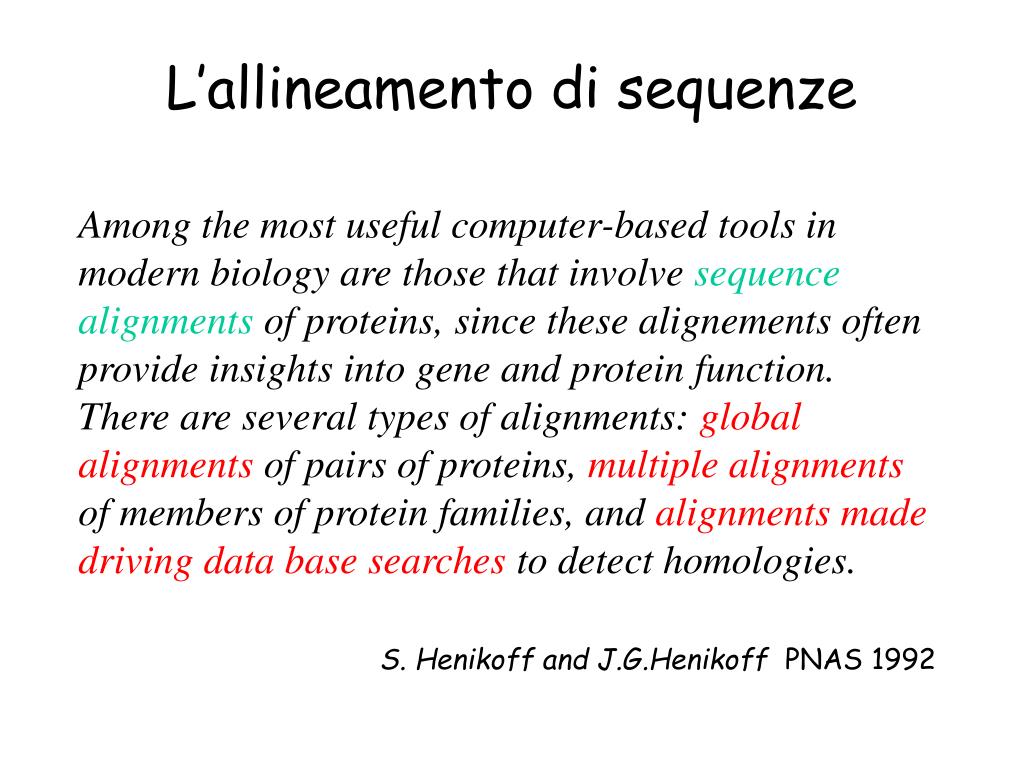 L’allineamento di sequenze

Among the most useful computer-based tools in modern biology are those that involve sequence alignments of proteins, since these alignements often provide insights into gene and protein function. There are several types of alignments: global alignments of pairs of proteins, multiple alignments of members of protein families, and alignments made driving data base searches to detect homologies.

S. Henikoff and J.G.Henikoff PNAS 1992